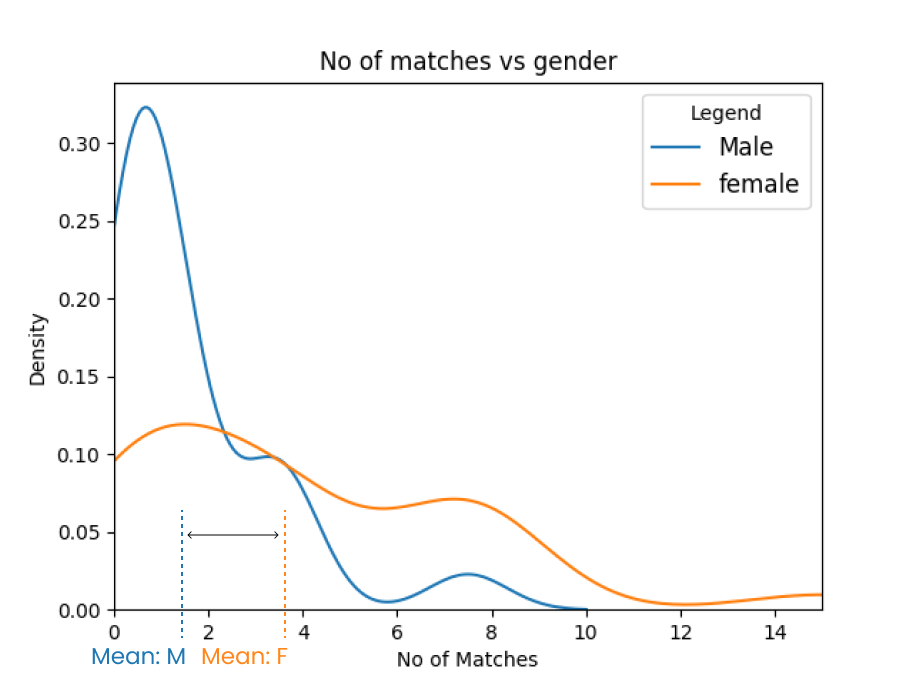 No of matches vs gender

Legend
Male
female

Density

0.30
0.25
0.20
0.15
0.10
0.05
0.00

0
2
4
6
8
10
12
14

Mean: M
Mean: F
No of Matches